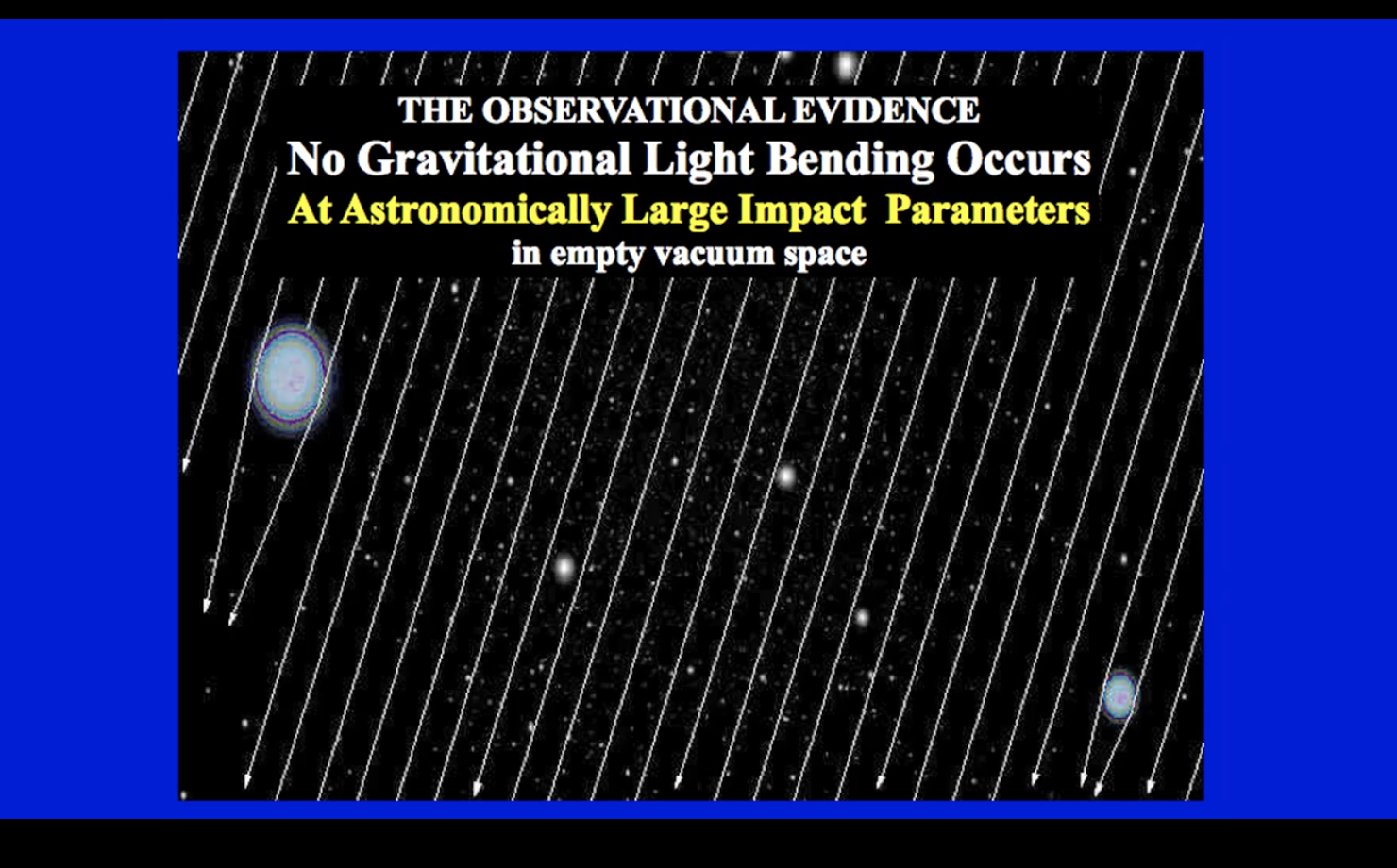 THE OBSERVATIONAL EVIDENCE
No Gravitational Light Bending Occurs
At Astronomically Large Impact Parameters
in empty vacuum space